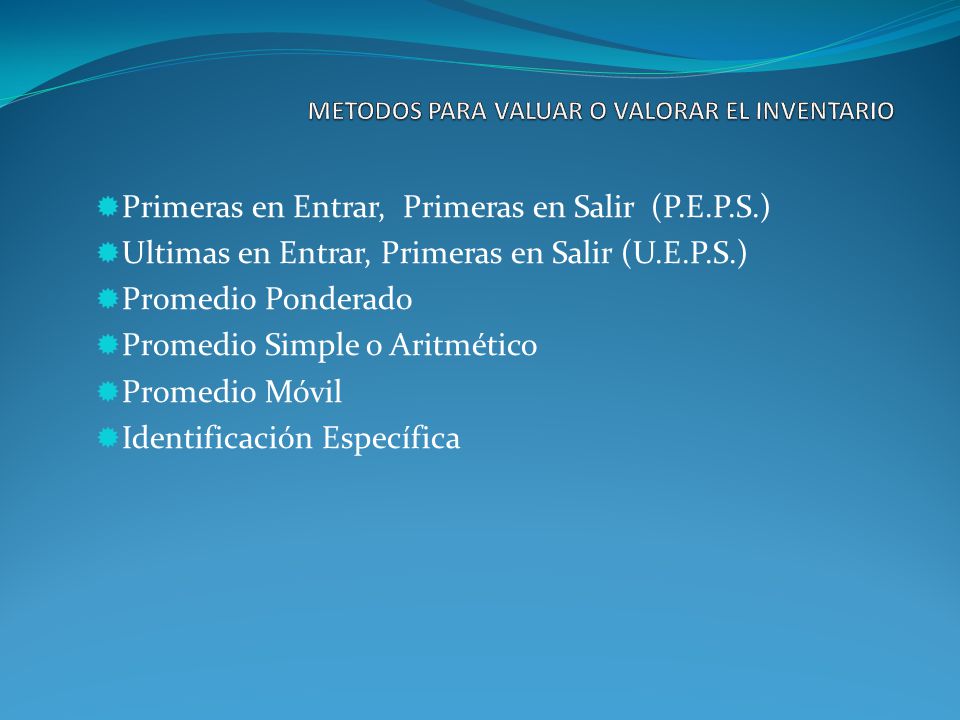 METODOS PARA VALUAR O VALORAR EL INVENTARIO

Primeras en Entrar, Primeras en Salir (P.E.P.S.)
Ultimas en Entrar, Primeras en Salir (U.E.P.S.)
Promedio Ponderado
Promedio Simple o Aritmético
Promedio Móvil
Identificación Específica